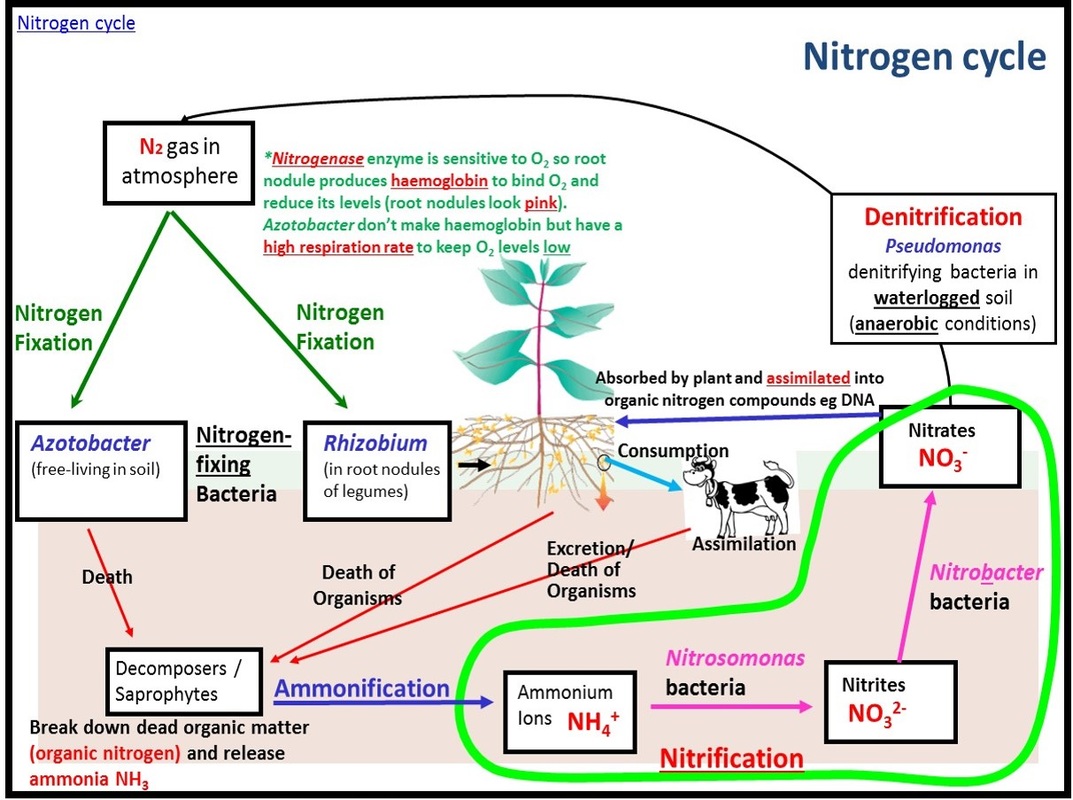 Nitrogen cycle

Nitrogen cycle

$N_2$ gas in atmosphere

*Nitrogenase enzyme is sensitive to $O_2$ so root nodule produces haemoglobin to bind $O_2$ and reduce its levels (root nodules look pink). Azotobacter don't make haemoglobin but have a high respiration rate to keep $O_2$ levels low

Denitrification
Pseudomonas
denitrifying bacteria in waterlogged soil (anaerobic conditions)

Nitrogen Fixation

Nitrogen Fixation

Absorbed by plant and assimilated into organic nitrogen compounds eg DNA

Azotobacter
(free-living in soil)

Nitrogen-fixing Bacteria

Rhizobium
(in root nodules of legumes)

Consumption

Nitrates
$NO_3^-$

Assimilation

Death

Death of Organisms

Excretion/ Death of Organisms

Nitrobacter bacteria

Decomposers / Saprophytes

Ammonification

Ammonium Ions $NH_4^+$

Nitrosomonas bacteria

Nitrites
$NO_3^{2-}$

Break down dead organic matter (organic nitrogen) and release ammonia $NH_3$

Nitrification